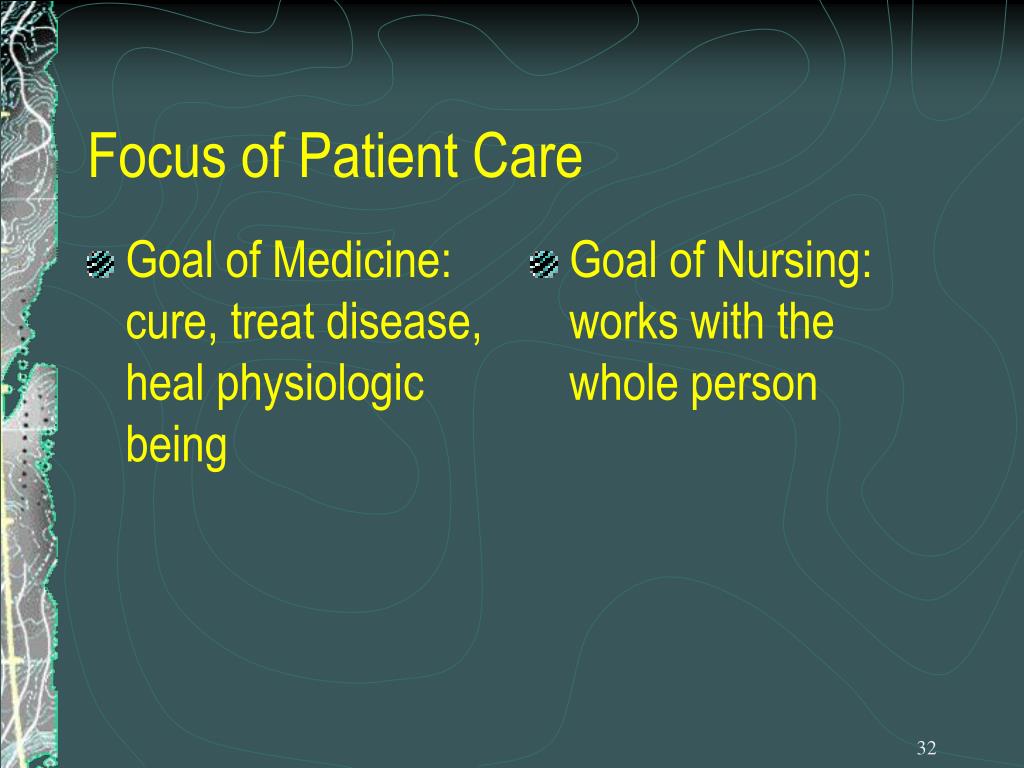 Focus of Patient Care

Goal of Medicine: cure, treat disease, heal physiologic being

Goal of Nursing: works with the whole person

32